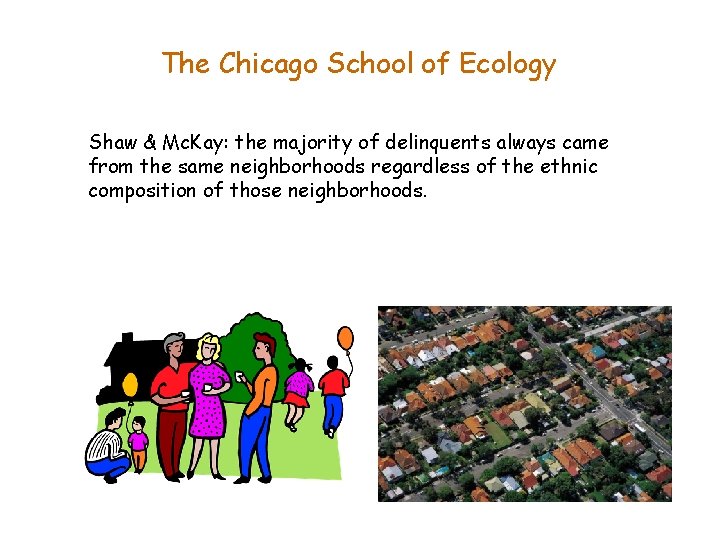 The Chicago School of Ecology

Shaw & McKay: the majority of delinquents always came from the same neighborhoods regardless of the ethnic composition of those neighborhoods.